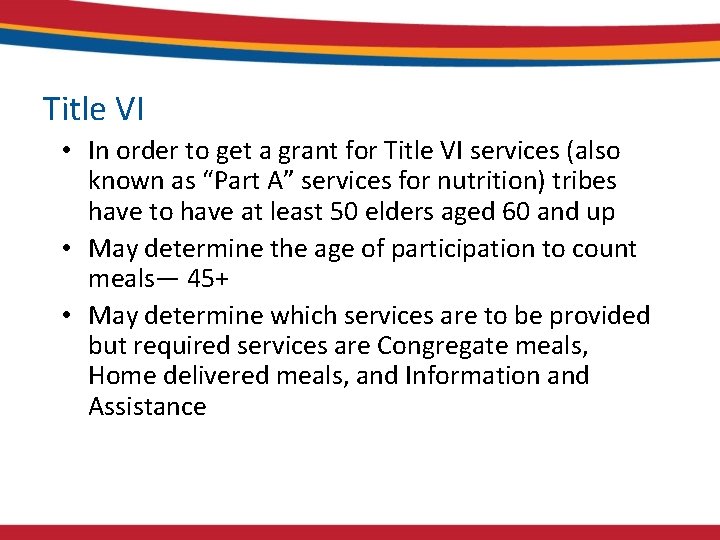 Title VI

• In order to get a grant for Title VI services (also known as “Part A” services for nutrition) tribes have to have at least 50 elders aged 60 and up
• May determine the age of participation to count meals— 45+
• May determine which services are to be provided but required services are Congregate meals, Home delivered meals, and Information and Assistance